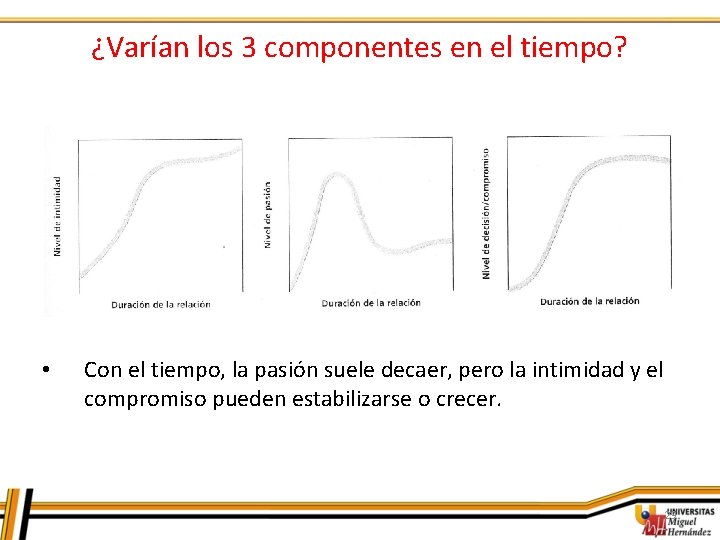 ¿Varían los 3 componentes en el tiempo?

Nivel de intimidad

Duración de la relación

Nivel de pasión

Duración de la relación

Nivel de decisión/compromiso

Duración de la relación

• Con el tiempo, la pasión suele decaer, pero la intimidad y el compromiso pueden estabilizarse o crecer.

UNIVERSITAS Miguel Hernández